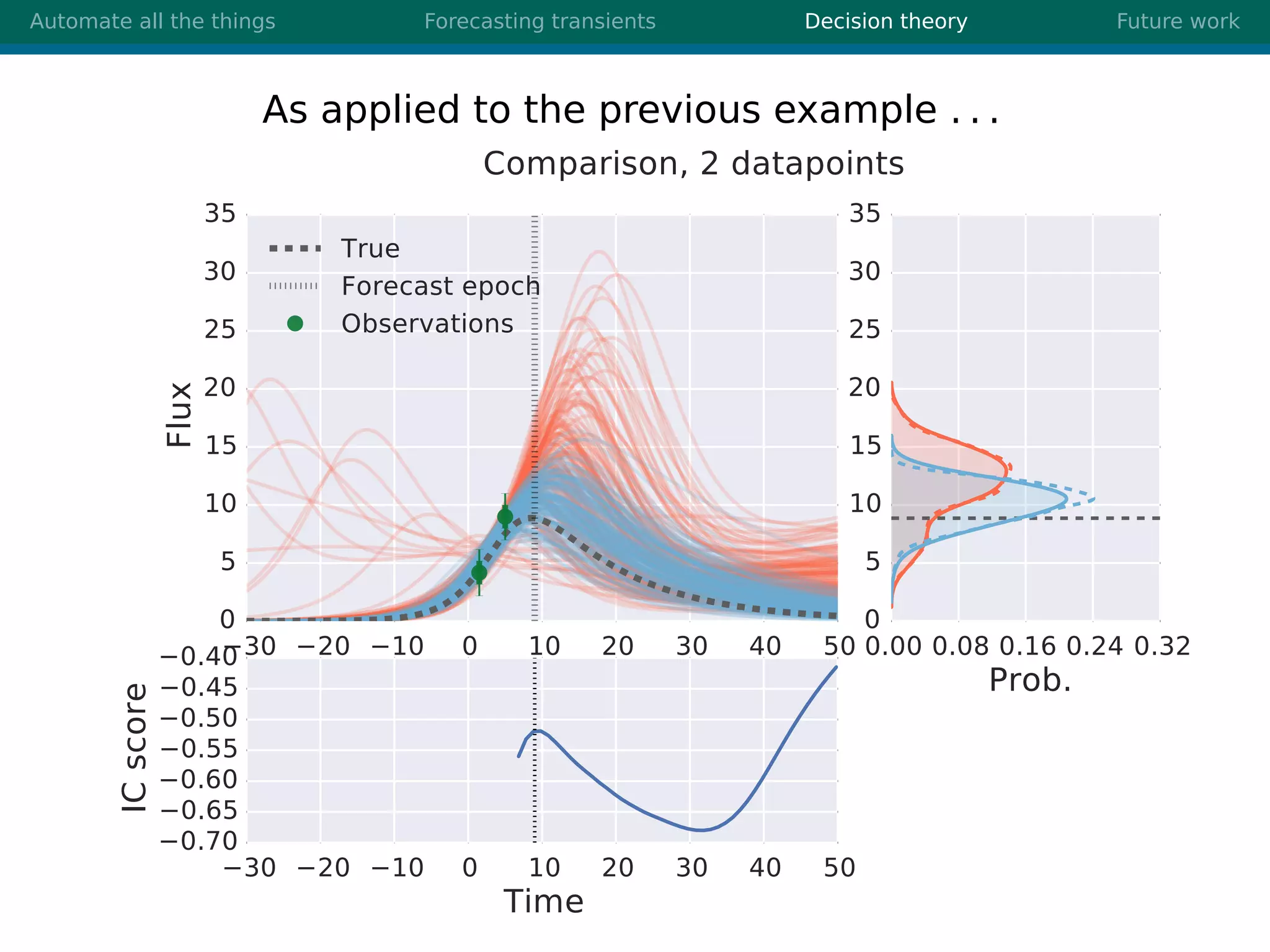 Automate all the things Forecasting transients Decision theory Future work

As applied to the previous example . . .

Comparison, 2 datapoints

True
Forecast epoch
Observations

Flux

35
30
25
20
15
10
5
0

−30 −20 −10 0 10 20 30 40 50

35
30
25
20
15
10
5
0

0.00 0.08 0.16 0.24 0.32

Prob.

IC score

−0.40
−0.45
−0.50
−0.55
−0.60
−0.65
−0.70

−30 −20 −10 0 10 20 30 40 50

Time